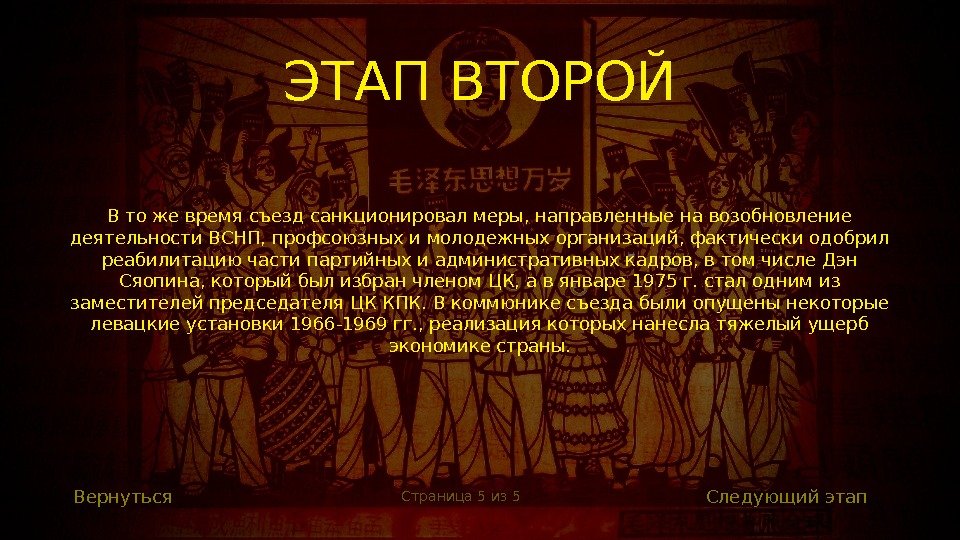 ЭТАП ВТОРОЙ

毛泽东思想万岁

В то же время съезд санкционировал меры, направленные на возобновление деятельности ВСНП, профсоюзных и молодежных организаций, фактически одобрил реабилитацию части партийных и административных кадров, в том числе Дэн Сяопина, который был избран членом ЦК, а в январе 1975 г. стал одним из заместителей председателя ЦК КПК. В коммюнике съезда были опущены некоторые левацкие установки 1966-1969 гг., реализация которых нанесла тяжелый ущерб экономике страны.

Вернуться

Страница 5 из 5

Следующий этап